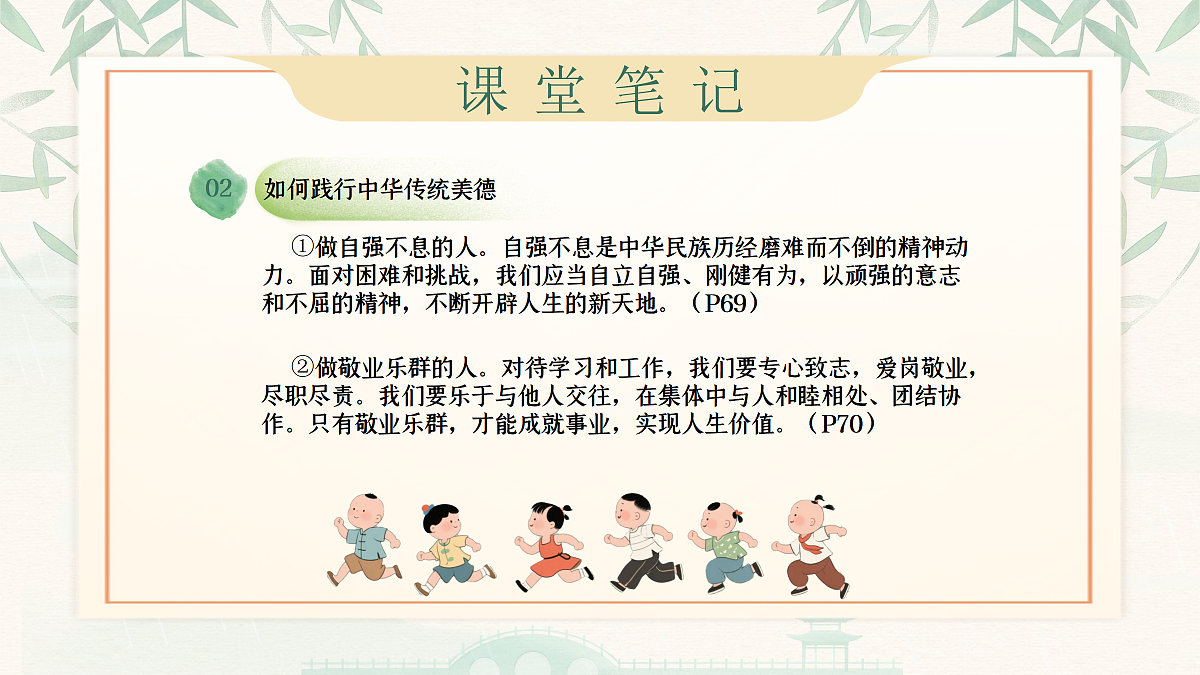 课堂笔记

02 如何践行中华传统美德

①做自强不息的人。自强不息是中华民族历经磨难而不倒的精神动力。面对困难和挑战，我们应当自立自强、刚健有为，以顽强的意志和不屈的精神，不断开辟人生的新天地。（P69）

②做敬业乐群的人。对待学习和工作，我们要专心致志，爱岗敬业，尽职尽责。我们要乐于与他人交往，在集体中与人和睦相处、团结协作。只有敬业乐群，才能成就事业，实现人生价值。（P70）